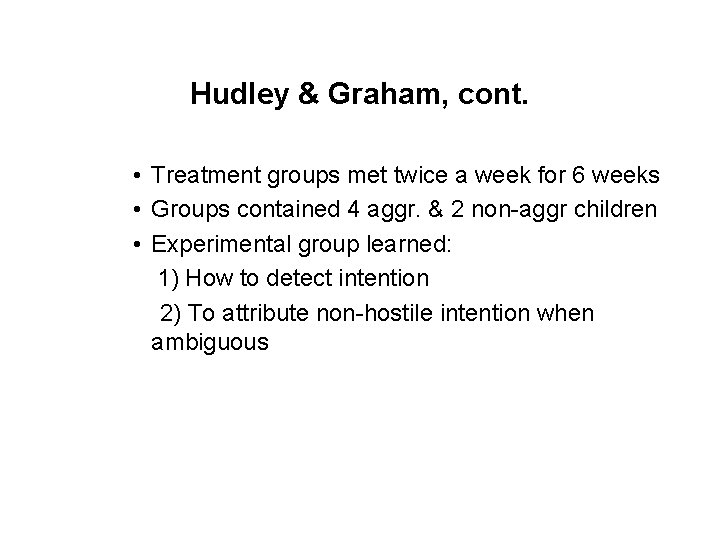 Hudley & Graham, cont.

• Treatment groups met twice a week for 6 weeks
• Groups contained 4 aggr. & 2 non-aggr children
• Experimental group learned:
1) How to detect intention
2) To attribute non-hostile intention when ambiguous